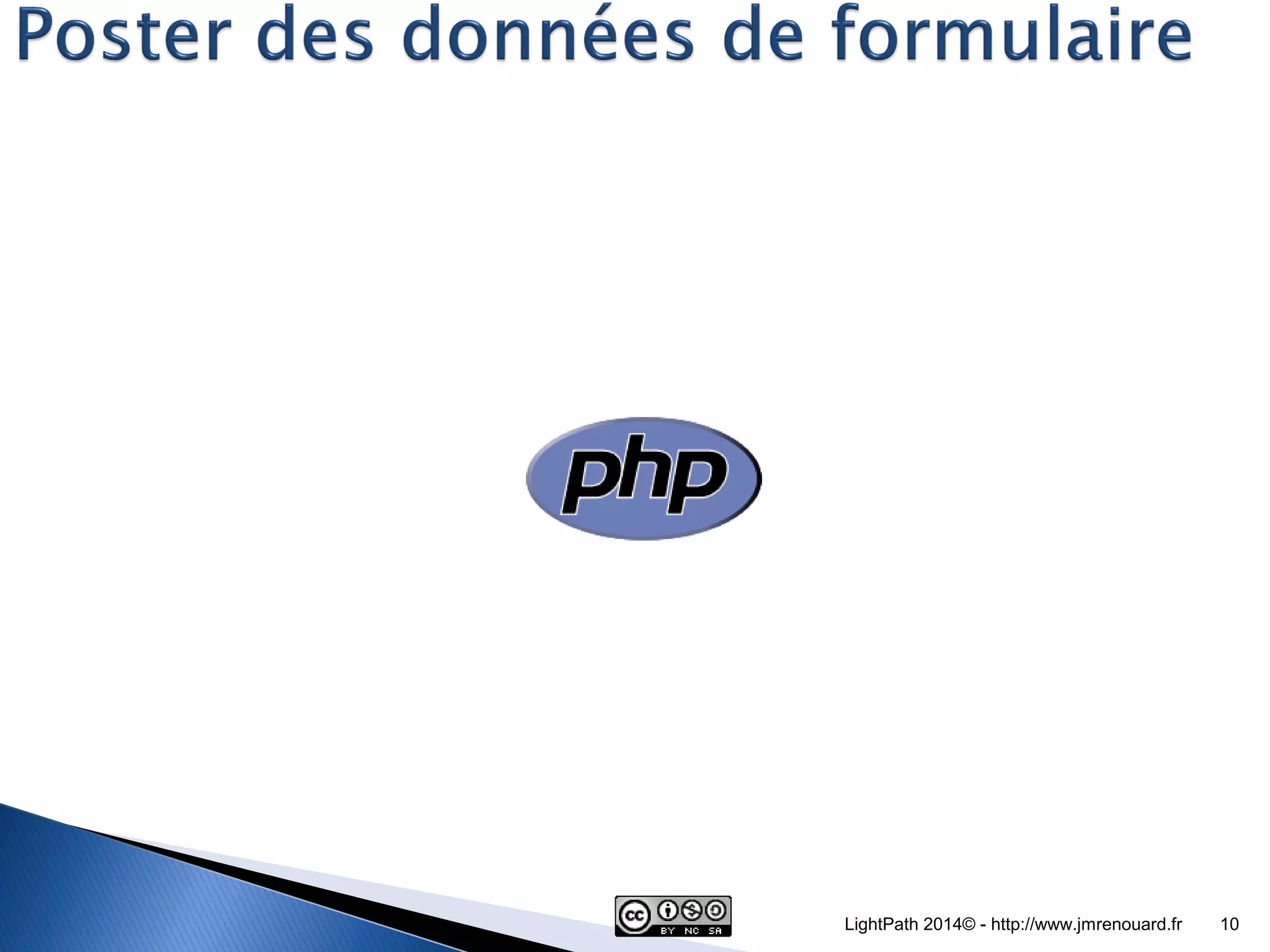 Poster des données de formulaire

php

cc BY NC SA

LightPath 2014© - http://www.jmrenouard.fr 10